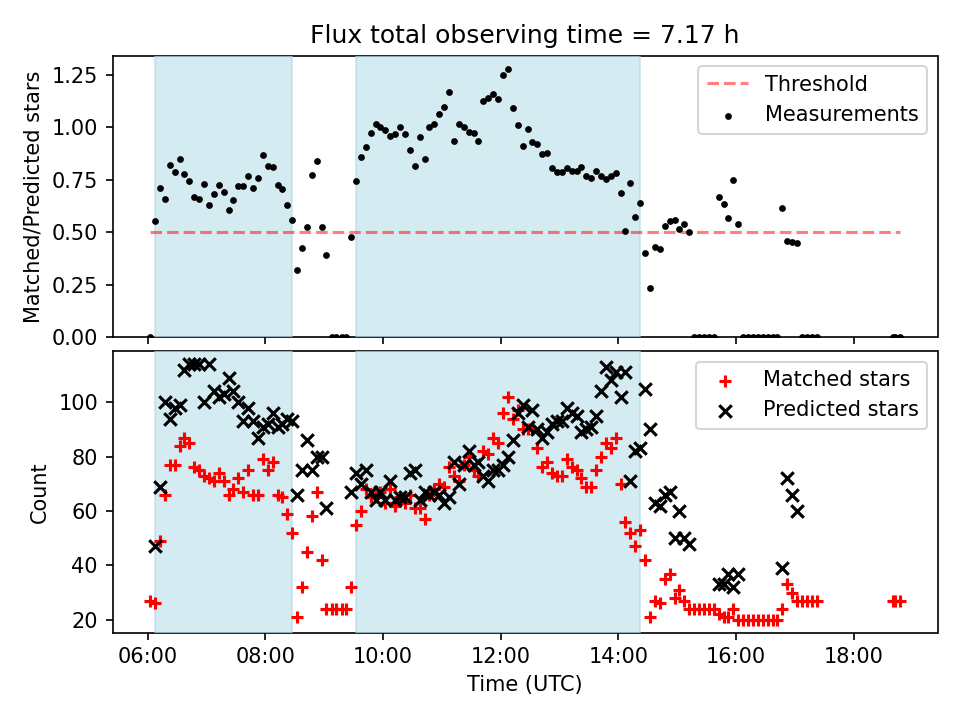 Flux total observing time = 7.17 h

Matched/Predicted stars

1.25
1.00
0.75
0.50
0.25
0.00

Threshold
Measurements

Count

100
80
60
40
20

Matched stars
Predicted stars

06:00 08:00 10:00 12:00 14:00 16:00 18:00

Time (UTC)